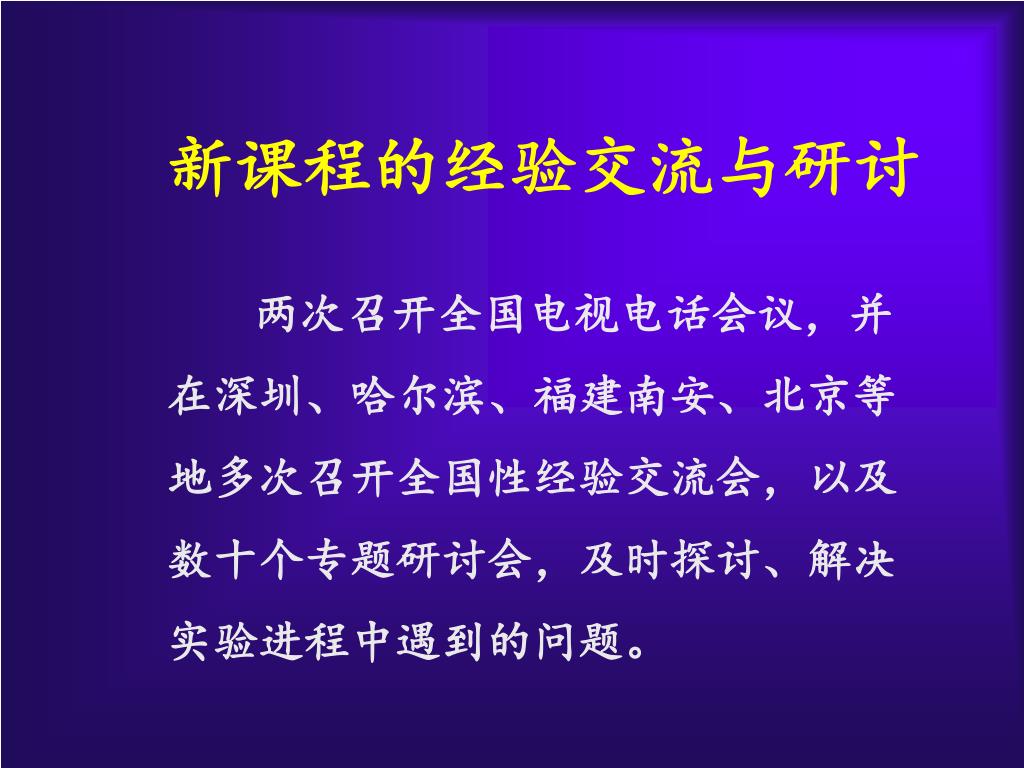 新课程的经验交流与研讨

两次召开全国电视电话会议，并在深圳、哈尔滨、福建南安、北京等地多次召开全国性经验交流会，以及数十个专题研讨会，及时探讨、解决实验进程中遇到的问题。